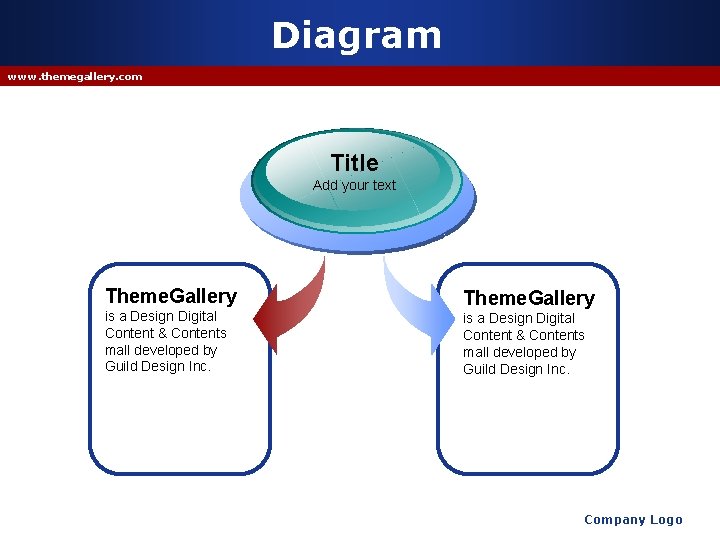 Diagram

www.themegallery.com

Title
Add your text

ThemeGallery
is a Design Digital Content & Contents mall developed by Guild Design Inc.

ThemeGallery
is a Design Digital Content & Contents mall developed by Guild Design Inc.

Company Logo